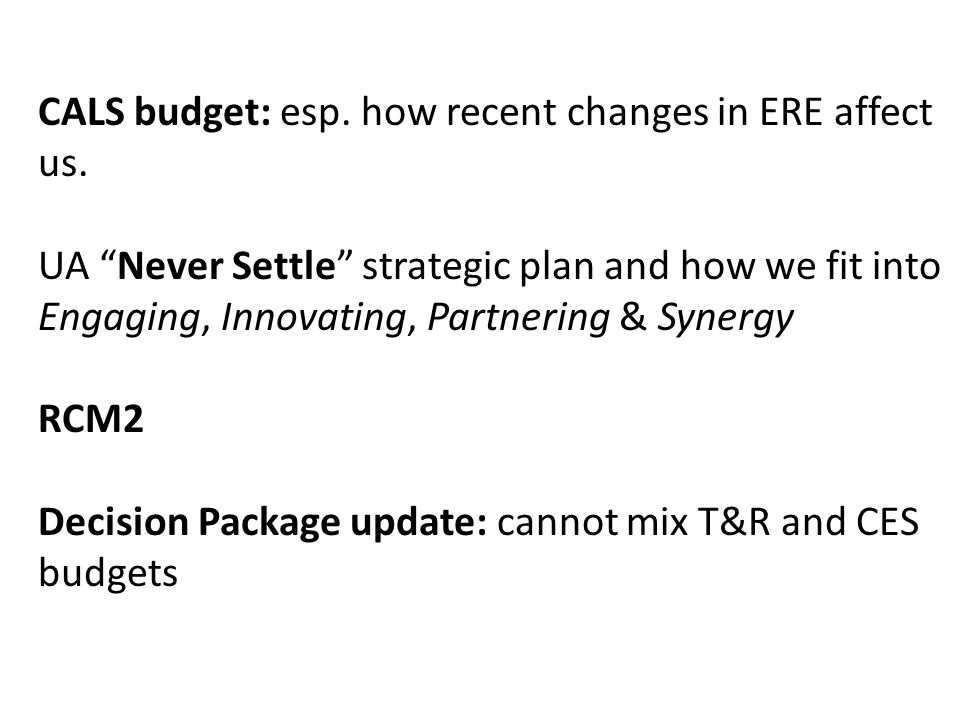 CALS budget: esp. how recent changes in ERE affect us.

UA “Never Settle” strategic plan and how we fit into Engaging, Innovating, Partnering & Synergy

RCM2

Decision Package update: cannot mix T&R and CES budgets